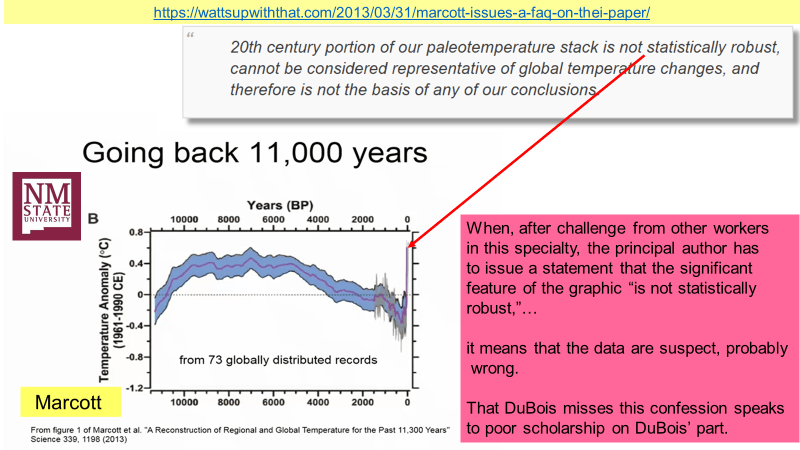 https://wattsupwiththat.com/2013/03/31/marcott-issues-a-faq-on-thei-paper/

“

20th century portion of our paleotemperature stack is not statistically robust, cannot be considered representative of global temperature changes, and therefore is not the basis of any of our conclusions.

Going back 11,000 years

NM STATE UNIVERSITY

B

Years (BP)

10000 8000 6000 4000 2000 0

Temperature Anomaly (°C) (1961-1990 CE)

0.8
0.4
0
-0.4
-0.8
-1.2

from 73 globally distributed records

10000 8000 6000 4000 2000 0

Marcott

From figure 1 of Marcott et al. "A Reconstruction of Regional and Global Temperature for the Past 11,300 Years" Science 339, 1198 (2013)

When, after challenge from other workers in this specialty, the principal author has to issue a statement that the significant feature of the graphic “is not statistically robust,”…

it means that the data are suspect, probably wrong.

That DuBois misses this confession speaks to poor scholarship on DuBois’ part.